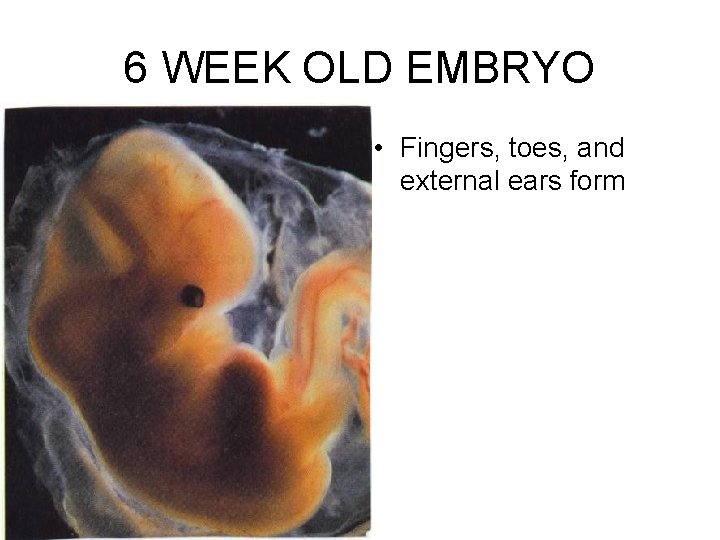 6 WEEK OLD EMBRYO

• Fingers, toes, and external ears form